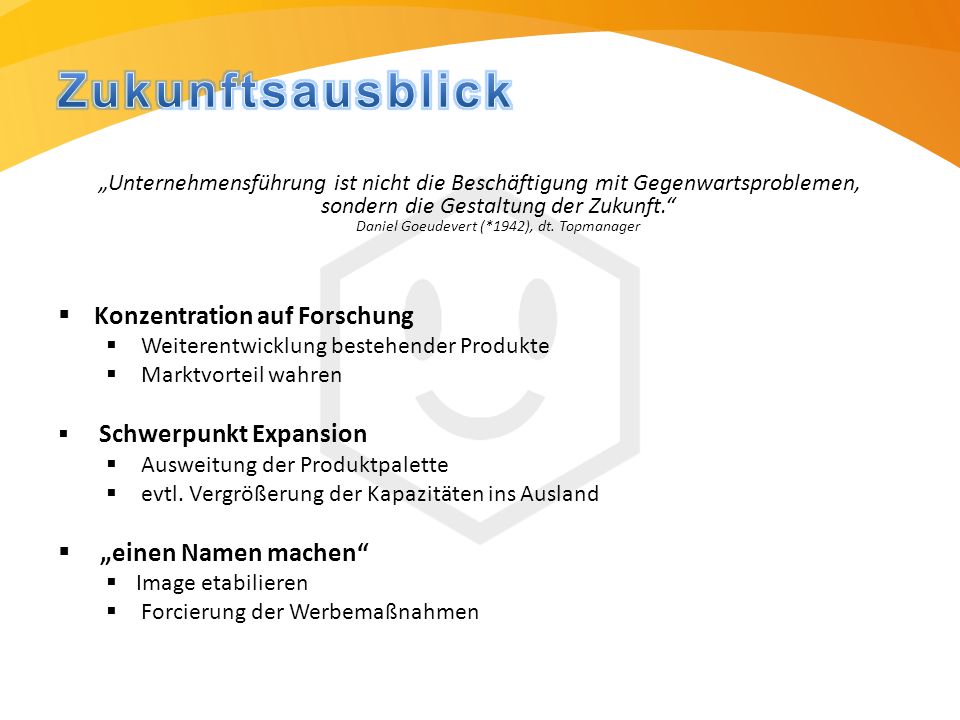 Zukunftsausblick

„Unternehmensführung ist nicht die Beschäftigung mit Gegenwartsproblemen, sondern die Gestaltung der Zukunft.“
Daniel Goeudevert (*1942), dt. Topmanager

▪ Konzentration auf Forschung
▪ Weiterentwicklung bestehender Produkte
▪ Marktvorteil wahren

▪ Schwerpunkt Expansion
▪ Ausweitung der Produktpalette
▪ evtl. Vergrößerung der Kapazitäten ins Ausland

▪ „einen Namen machen“
▪ Image etabilieren
▪ Forcierung der Werbemaßnahmen